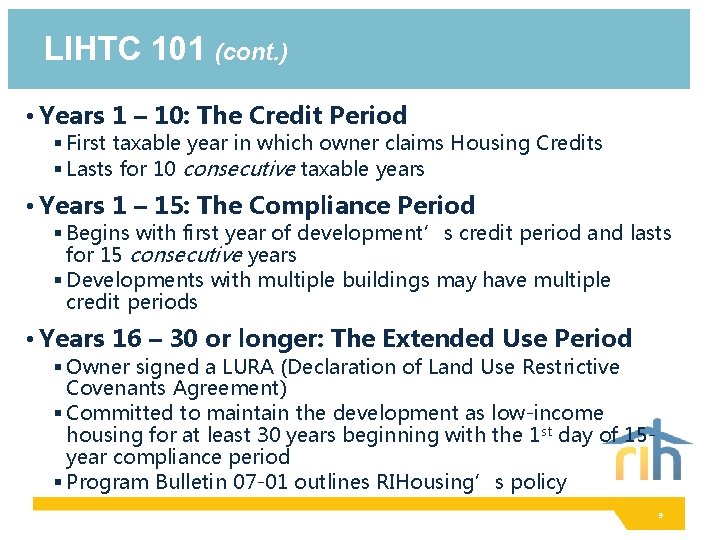 LIHTC 101 (cont.)

• Years 1 – 10: The Credit Period
▪ First taxable year in which owner claims Housing Credits
▪ Lasts for 10 consecutive taxable years

• Years 1 – 15: The Compliance Period
▪ Begins with first year of development’s credit period and lasts for 15 consecutive years
▪ Developments with multiple buildings may have multiple credit periods

• Years 16 – 30 or longer: The Extended Use Period
▪ Owner signed a LURA (Declaration of Land Use Restrictive Covenants Agreement)
▪ Committed to maintain the development as low-income housing for at least 30 years beginning with the 1$^{st}$ day of 15-year compliance period
▪ Program Bulletin 07-01 outlines RIHousing’s policy

rih

9